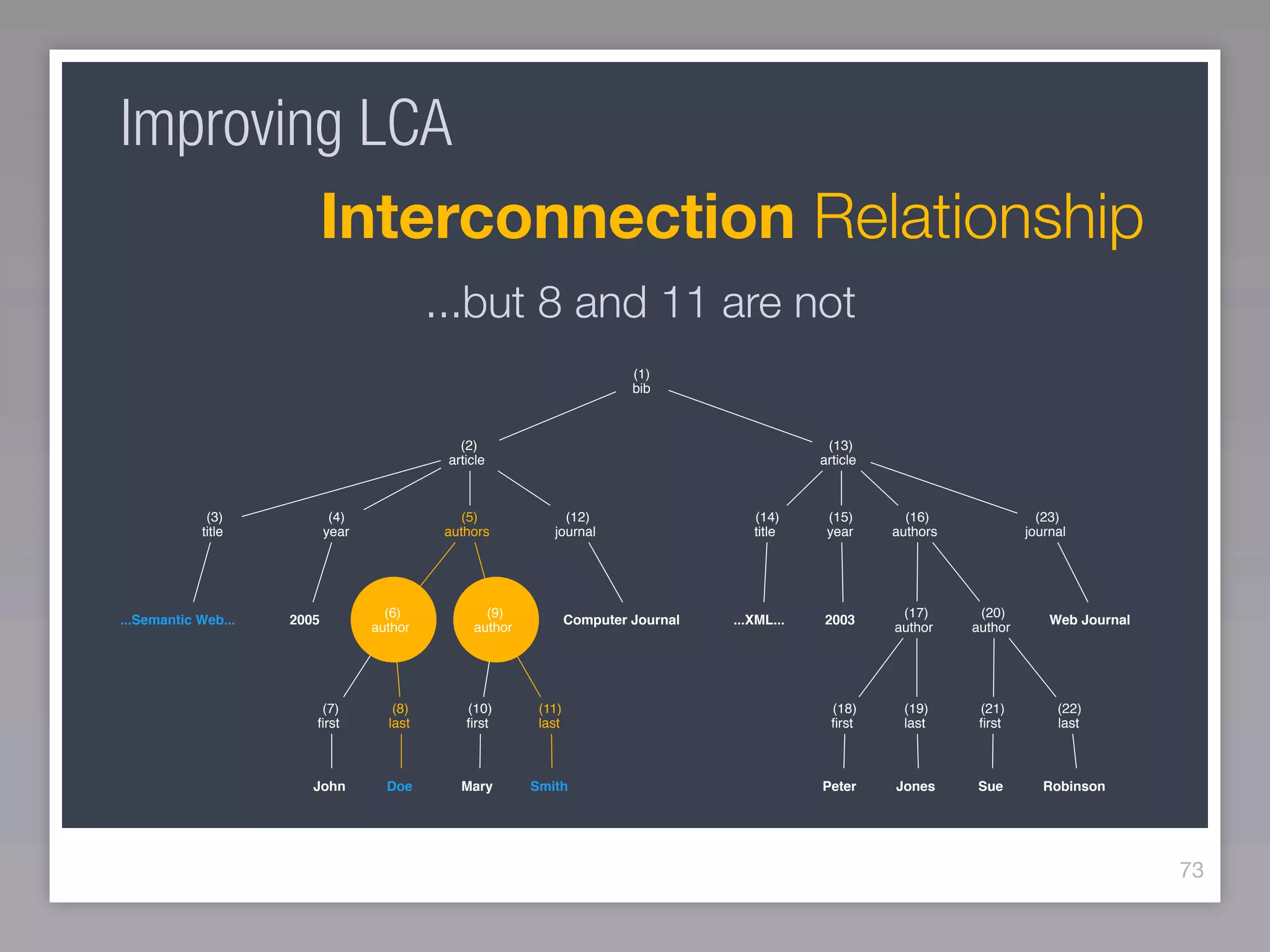 Improving LCA

Interconnection Relationship

...but 8 and 11 are not

(1)
bib

(2)
article

(13)
article

(3)
title

(4)
year

(5)
authors

(12)
journal

(14)
title

(15)
year

(16)
authors

(23)
journal

...Semantic Web...

2005

(6)
author

(9)
author

Computer Journal

...XML...

2003

(17)
author

(20)
author

Web Journal

(7)
first

(8)
last

(10)
first

(11)
last

(18)
first

(19)
last

(21)
first

(22)
last

John

Doe

Mary

Smith

Peter

Jones

Sue

Robinson

73